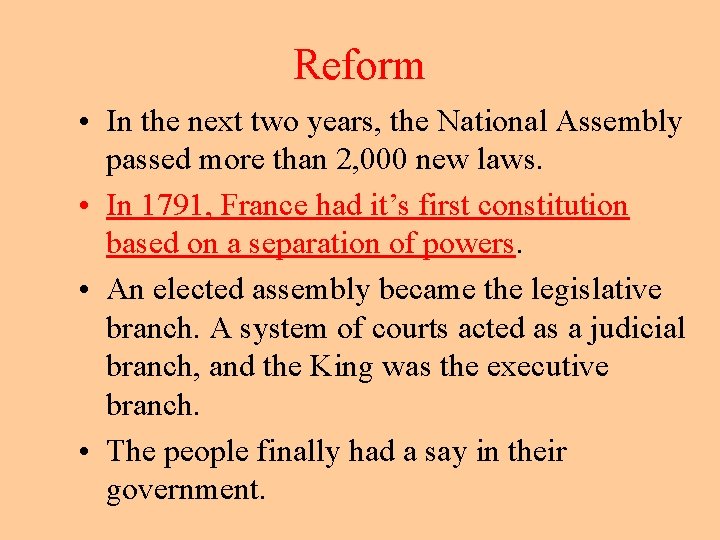 Reform

• In the next two years, the National Assembly passed more than 2,000 new laws.

• In 1791, France had it's first constitution based on a separation of powers.

• An elected assembly became the legislative branch. A system of courts acted as a judicial branch, and the King was the executive branch.

• The people finally had a say in their government.